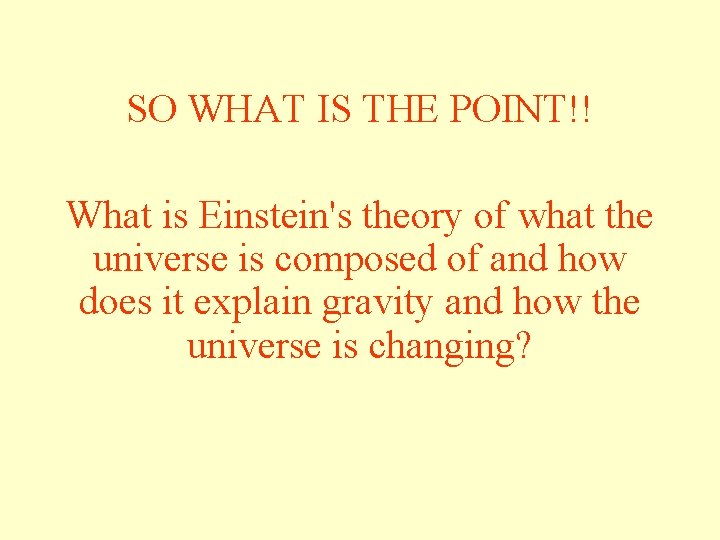 SO WHAT IS THE POINT!!

What is Einstein's theory of what the universe is composed of and how does it explain gravity and how the universe is changing?